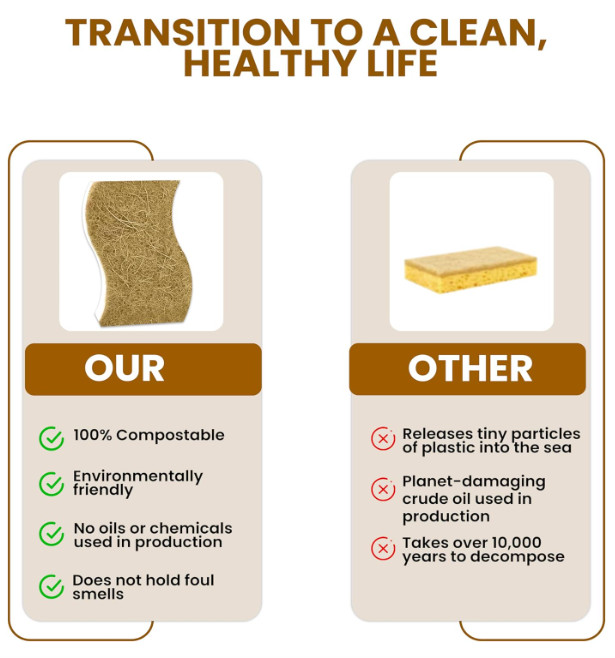 TRANSITION TO A CLEAN, HEALTHY LIFE

OUR

100% Compostable

Environmentally friendly

No oils or chemicals used in production

Does not hold foul smells

OTHER

Releases tiny particles of plastic into the sea

Planet-damaging crude oil used in production

Takes over 10,000 years to decompose